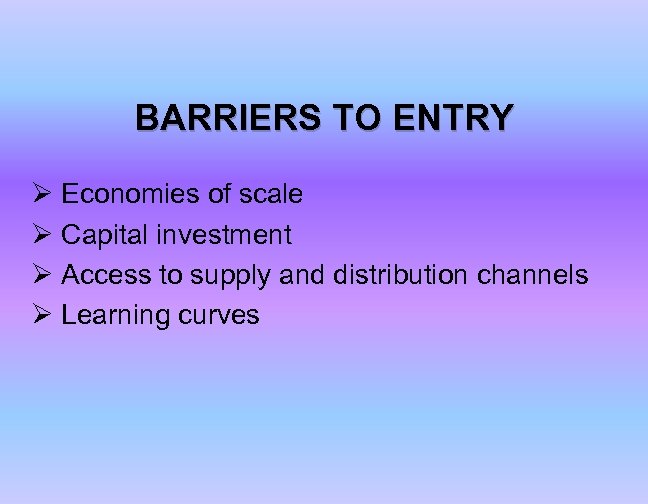 BARRIERS TO ENTRY

➢ Economies of scale
➢ Capital investment
➢ Access to supply and distribution channels
➢ Learning curves